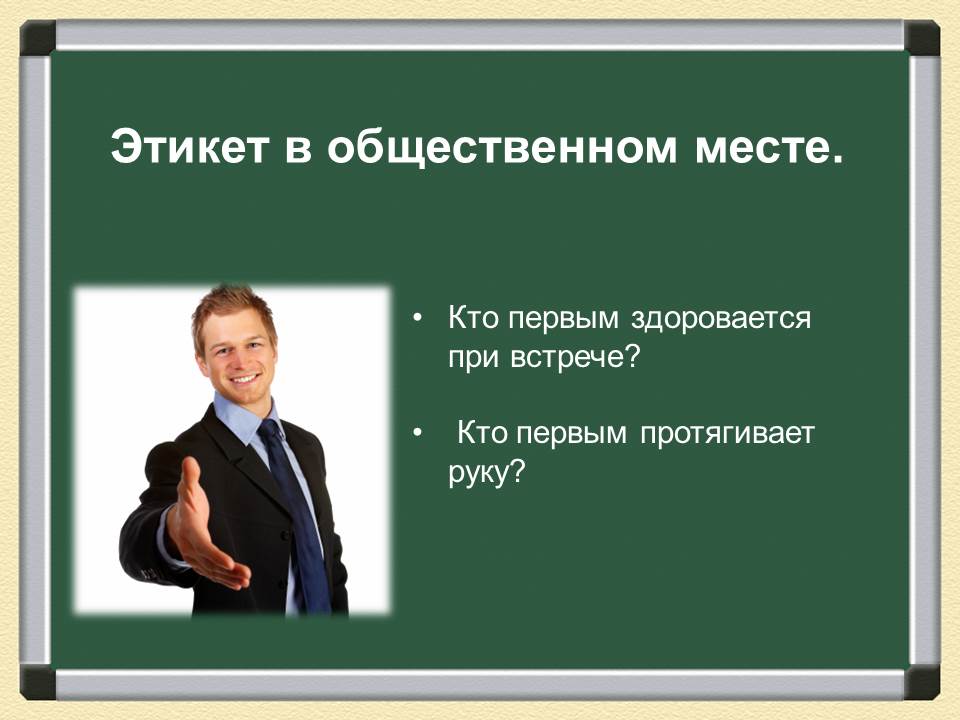 Этикет в общественном месте.

• Кто первым здоровается при встрече?

• Кто первым протягивает руку?